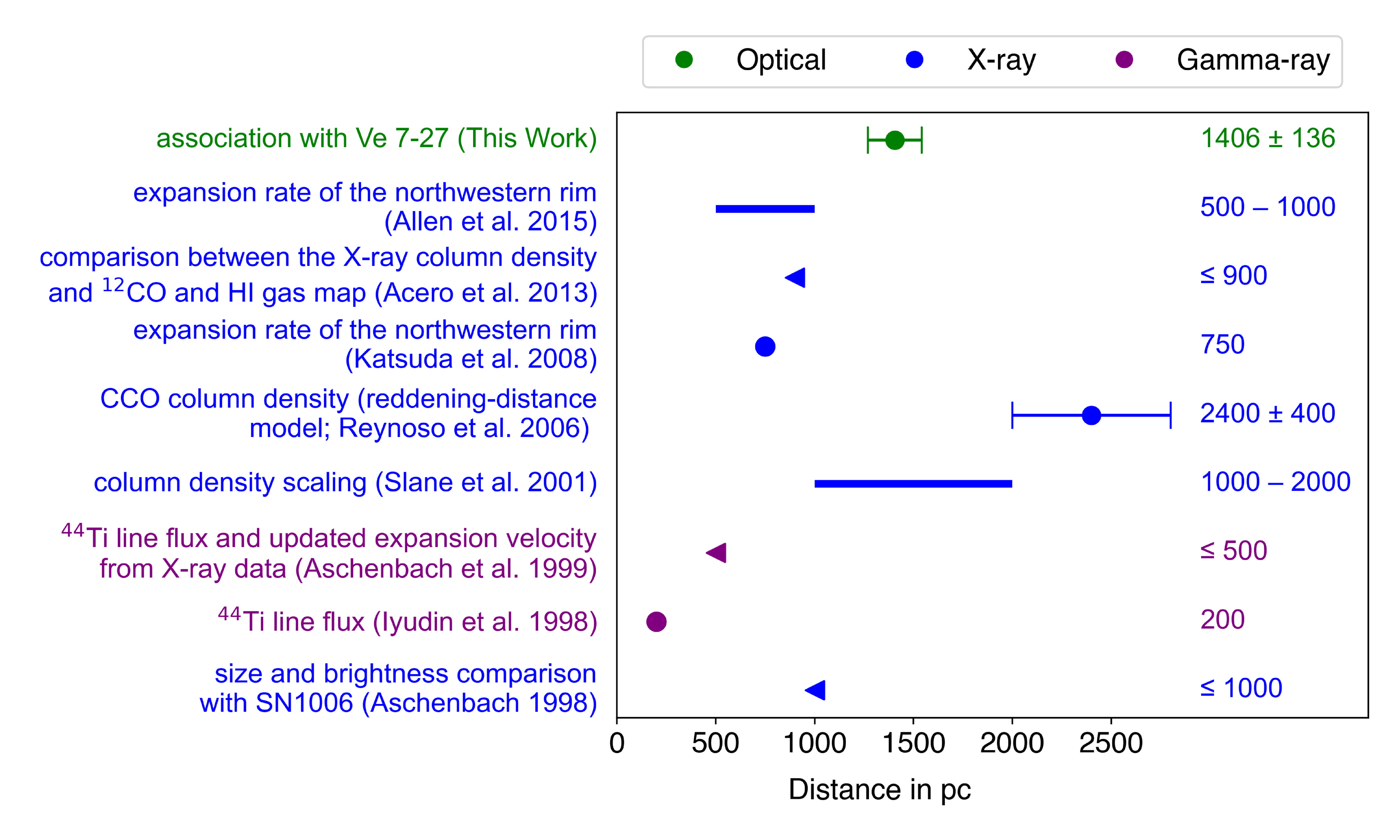 Optical X-ray Gamma-ray

association with Ve 7-27 (This Work) 1406 ± 136

expansion rate of the northwestern rim (Allen et al. 2015) 500 – 1000

comparison between the X-ray column density and $^{12}$CO and HI gas map (Acero et al. 2013) ≤ 900

expansion rate of the northwestern rim (Katsuda et al. 2008) 750

CCO column density (reddening-distance model; Reynoso et al. 2006) 2400 ± 400

column density scaling (Slane et al. 2001) 1000 – 2000

$^{44}$Ti line flux and updated expansion velocity from X-ray data (Aschenbach et al. 1999) ≤ 500

$^{44}$Ti line flux (Iyudin et al. 1998) 200

size and brightness comparison with SN1006 (Aschenbach 1998) ≤ 1000

0 500 1000 1500 2000 2500

Distance in pc